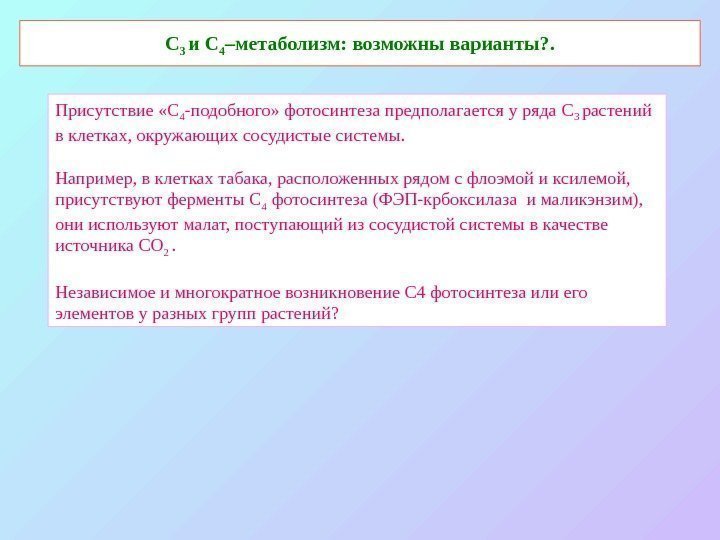 $C_3$ и $C_4$–метаболизм: возможны варианты?.

Присутствие «$C_4$-подобного» фотосинтеза предполагается у ряда $C_3$ растений в клетках, окружающих сосудистые системы.

Например, в клетках табака, расположенных рядом с флоэмой и ксилемой, присутствуют ферменты $C_4$ фотосинтеза (ФЭП-крбоксилаза и маликэнзим), они используют малат, поступающий из сосудистой системы в качестве источника $CO_2$ .

Независимое и многократное возникновение С4 фотосинтеза или его элементов у разных групп растений?